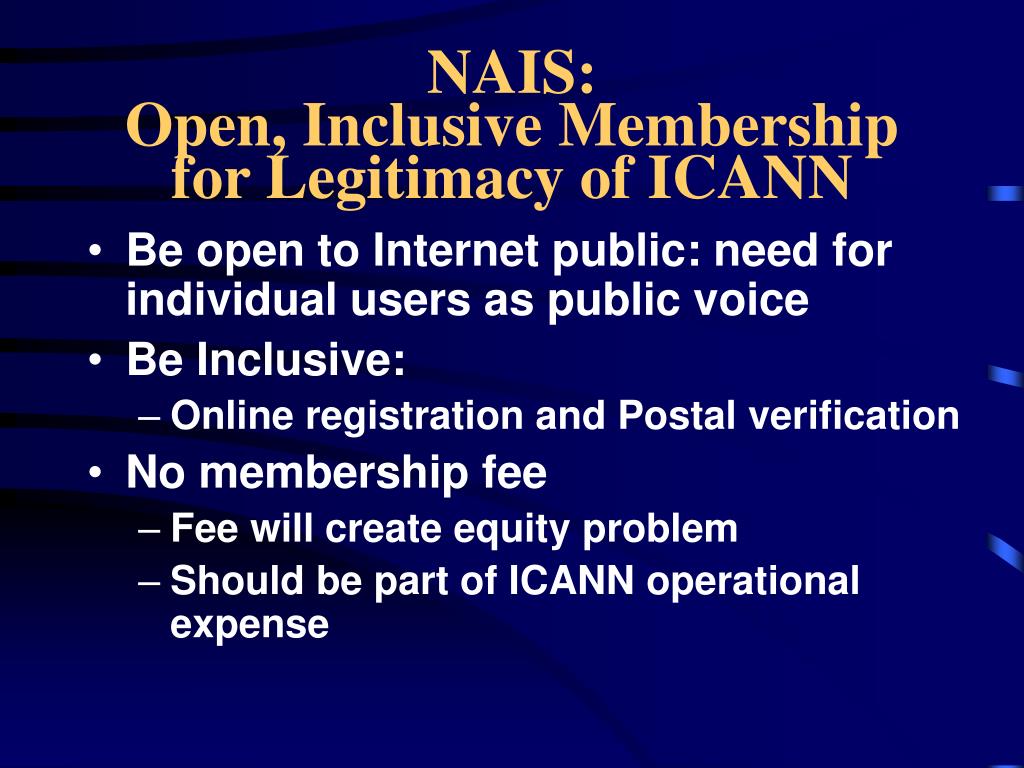 NAIS:
Open, Inclusive Membership for Legitimacy of ICANN

• Be open to Internet public: need for individual users as public voice
• Be Inclusive:
– Online registration and Postal verification
• No membership fee
– Fee will create equity problem
– Should be part of ICANN operational expense